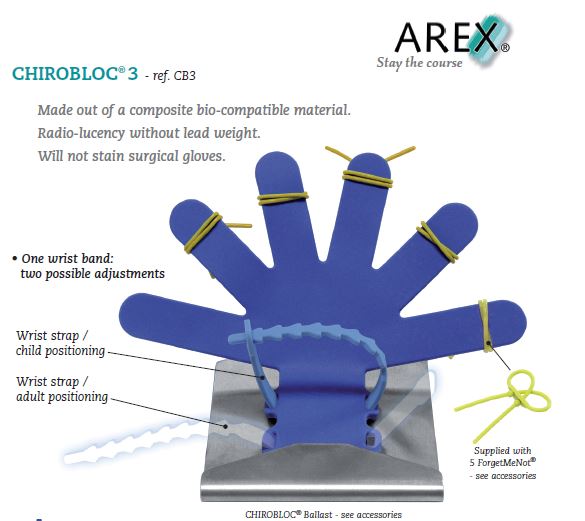 AREX®
Stay the course

CHIROBLOC® 3 - ref. CB3

Made out of a composite bio-compatible material.
Radio-lucency without lead weight.
Will not stain surgical gloves.

• One wrist band: two possible adjustments

Wrist strap / child positioning

Wrist strap / adult positioning

Supplied with 5 ForgetMeNot® - see accessories

CHIROBLOC® Ballast - see accessories